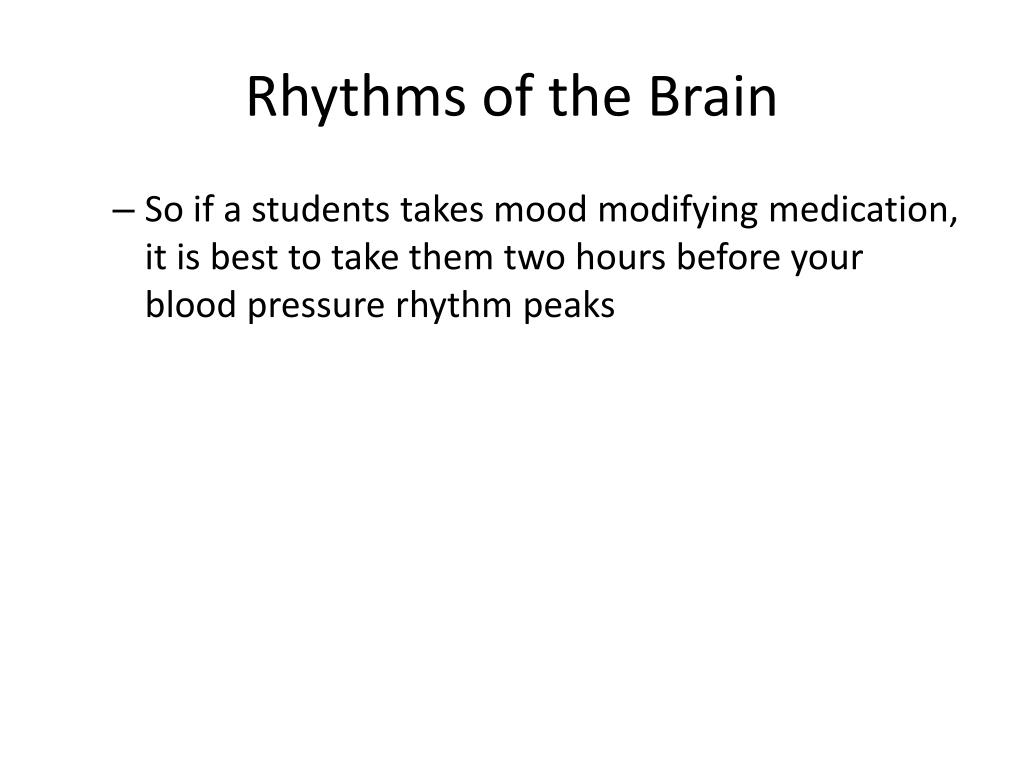 Rhythms of the Brain

– So if a students takes mood modifying medication, it is best to take them two hours before your blood pressure rhythm peaks